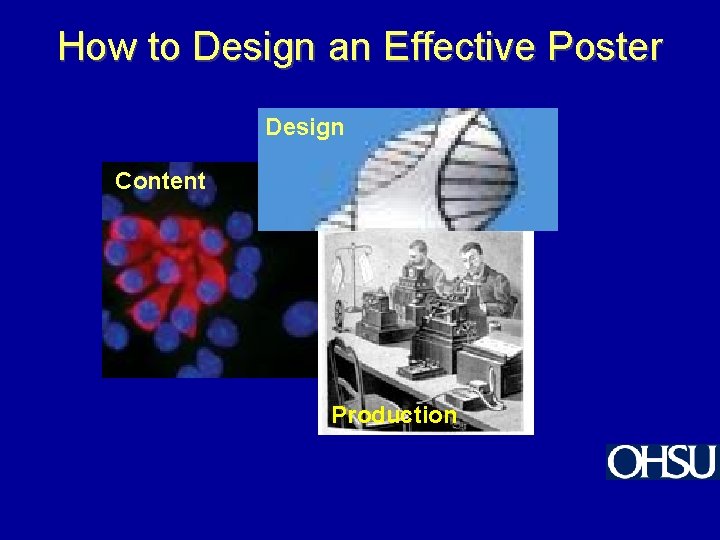 How to Design an Effective Poster

Design

Content

Production

OHSU